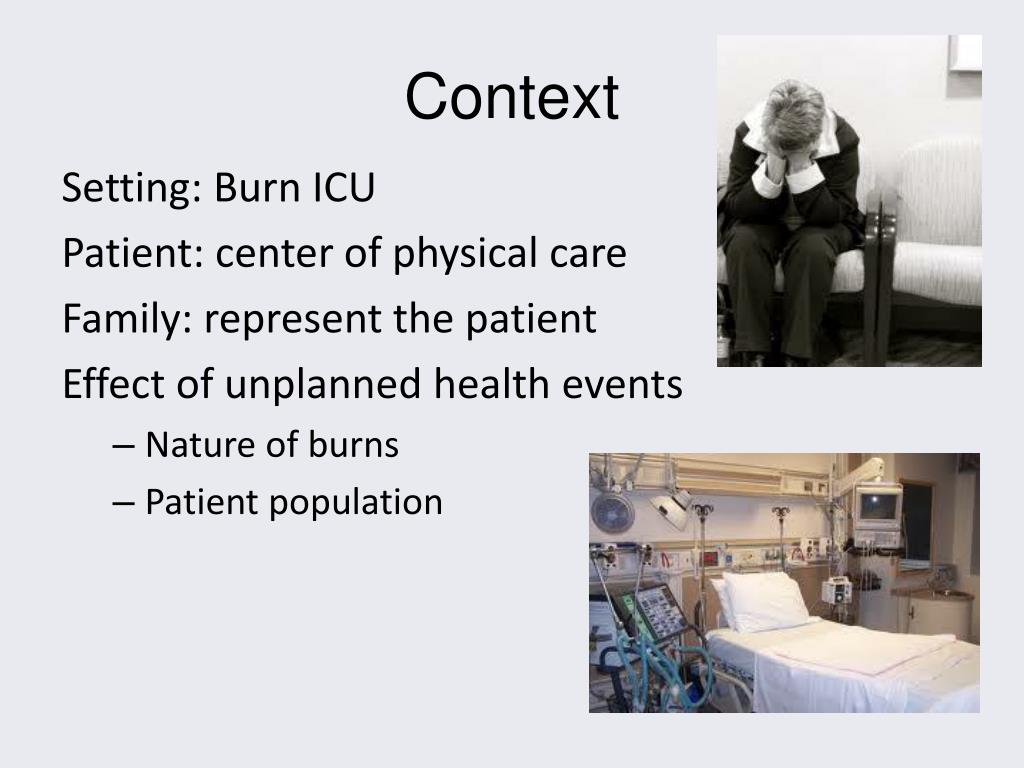 Context

Setting: Burn ICU
Patient: center of physical care
Family: represent the patient
Effect of unplanned health events
– Nature of burns
– Patient population